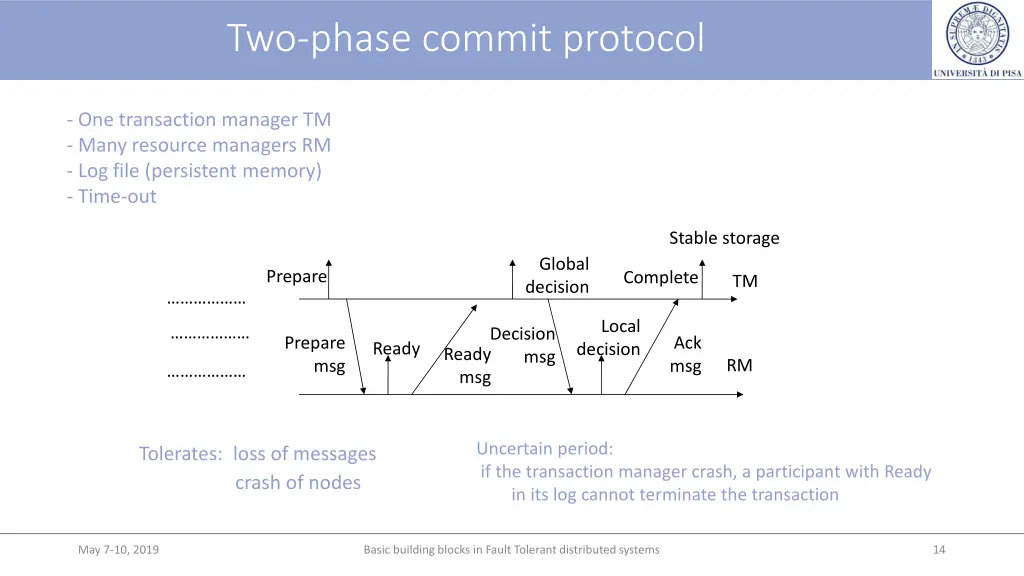 Two-phase commit protocol

UNIVERSITÀ DI PISA

- One transaction manager TM
- Many resource managers RM
- Log file (persistent memory)
- Time-out

Stable storage

Prepare

Global decision

Complete

TM

………………

………………

………………

Prepare msg

Ready

Ready msg

Decision msg

Local decision

Ack msg

RM

Tolerates: loss of messages
crash of nodes

Uncertain period:
if the transaction manager crash, a participant with Ready in its log cannot terminate the transaction

May 7-10, 2019

Basic building blocks in Fault Tolerant distributed systems

14